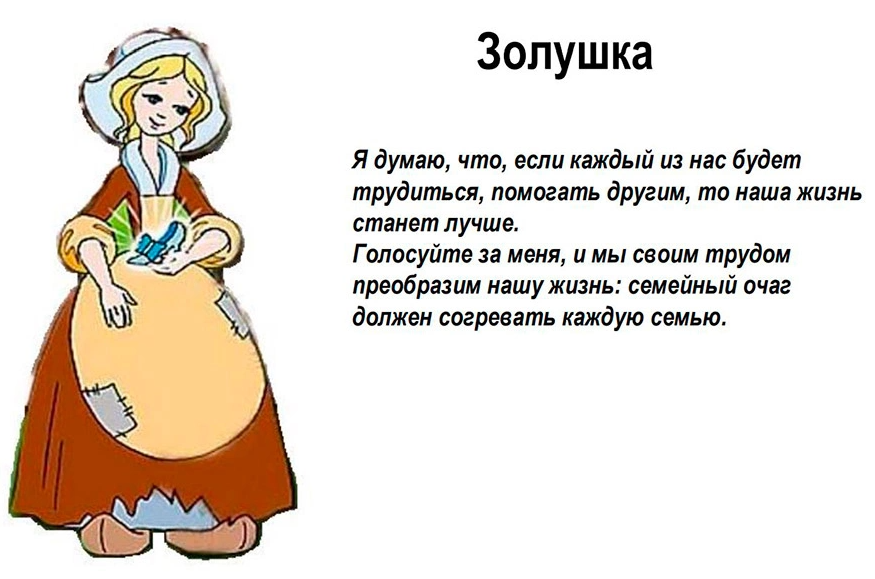 Золушка

Я думаю, что, если каждый из нас будет трудиться, помогать другим, то наша жизнь станет лучше.
Голосуйте за меня, и мы своим трудом преобразим нашу жизнь: семейный очаг должен согревать каждую семью.